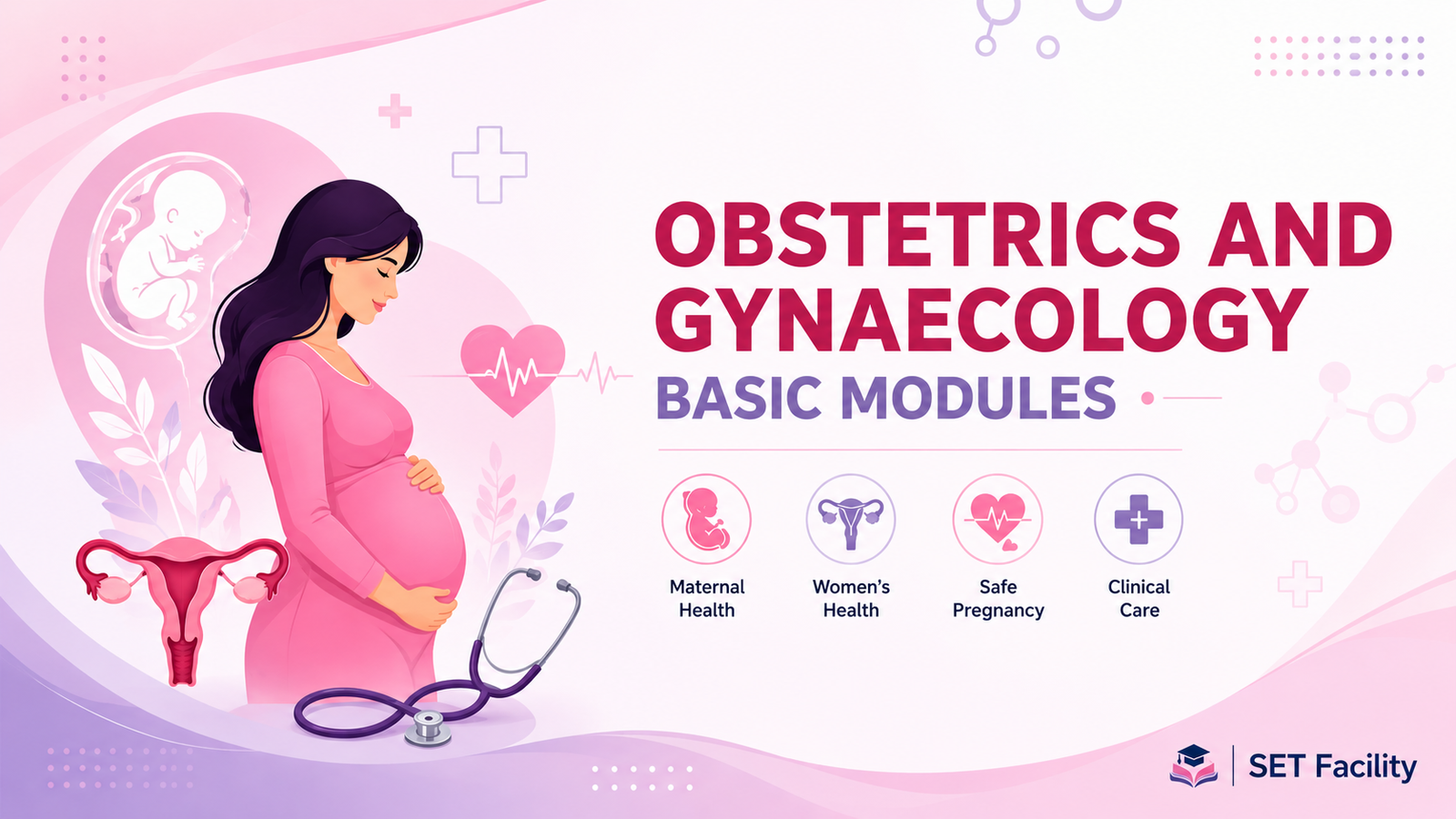 OBSTETRICS AND GYNAECOLOGY

BASIC MODULES

Maternal Health

Women's Health

Safe Pregnancy

Clinical Care

SET Facility